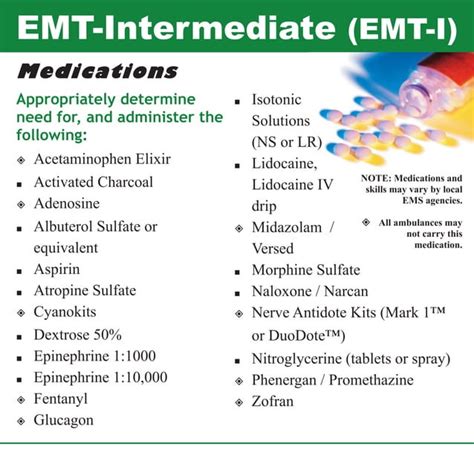 EMT-Intermediate (EMT-I)

Medications

Appropriately determine need for, and administer the following:

◈ Acetaminophen Elixir
▪ Activated Charcoal
◈ Adenosine
▪ Albuterol Sulfate or equivalent
▪ Aspirin
▪ Atropine Sulfate
◈ Cyanokits
▪ Dextrose 50%
▪ Epinephrine 1:1000
▪ Epinephrine 1:10,000
◈ Fentanyl
◈ Glucagon

▪ Isotonic Solutions (NS or LR)
▪ Lidocaine, Lidocaine IV drip
◈ Midazolam / Versed
▪ Morphine Sulfate
▪ Naloxone / Narcan
◈ Nerve Antidote Kits (Mark 1™ or DuoDote™)
▪ Nitroglycerine (tablets or spray)
◈ Phenergan / Promethazine
◈ Zofran

NOTE: Medications and skills may vary by local EMS agencies.

◈ All ambulances may not carry this medication.